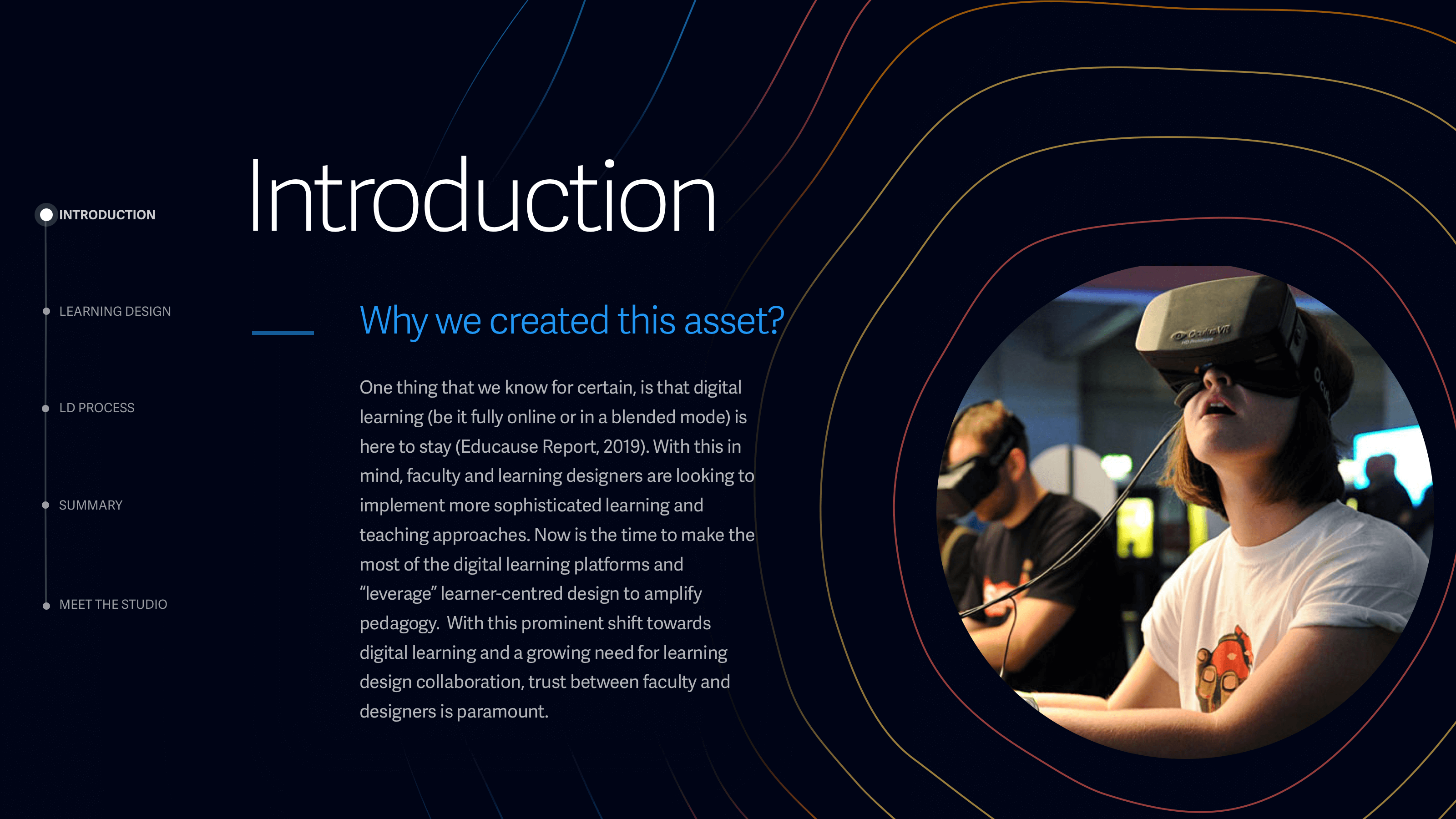 INTRODUCTION

LEARNING DESIGN

LD PROCESS

SUMMARY

MEET THE STUDIO

Introduction

Why we created this asset?

One thing that we know for certain, is that digital learning (be it fully online or in a blended mode) is here to stay (Educause Report, 2019). With this in mind, faculty and learning designers are looking to implement more sophisticated learning and teaching approaches. Now is the time to make the most of the digital learning platforms and "leverage" learner-centred design to amplify pedagogy. With this prominent shift towards digital learning and a growing need for learning design collaboration, trust between faculty and designers is paramount.

Oculus VR